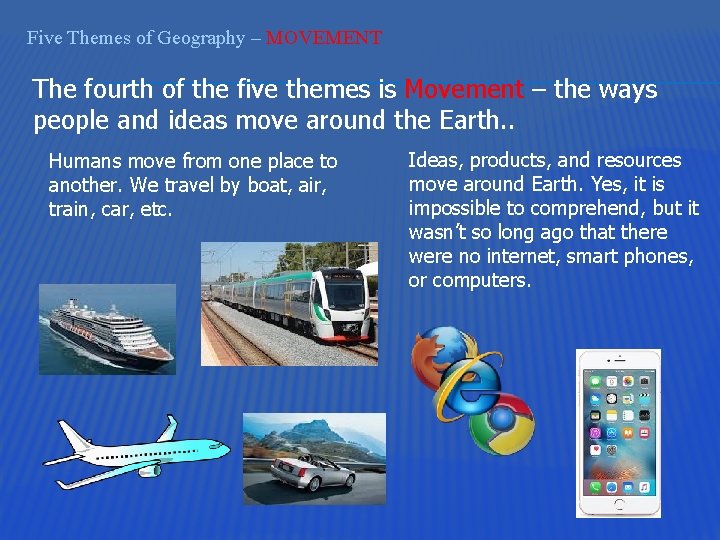 Five Themes of Geography – MOVEMENT

The fourth of the five themes is Movement – the ways people and ideas move around the Earth..

Humans move from one place to another. We travel by boat, air, train, car, etc.

Ideas, products, and resources move around Earth. Yes, it is impossible to comprehend, but it wasn't so long ago that there were no internet, smart phones, or computers.